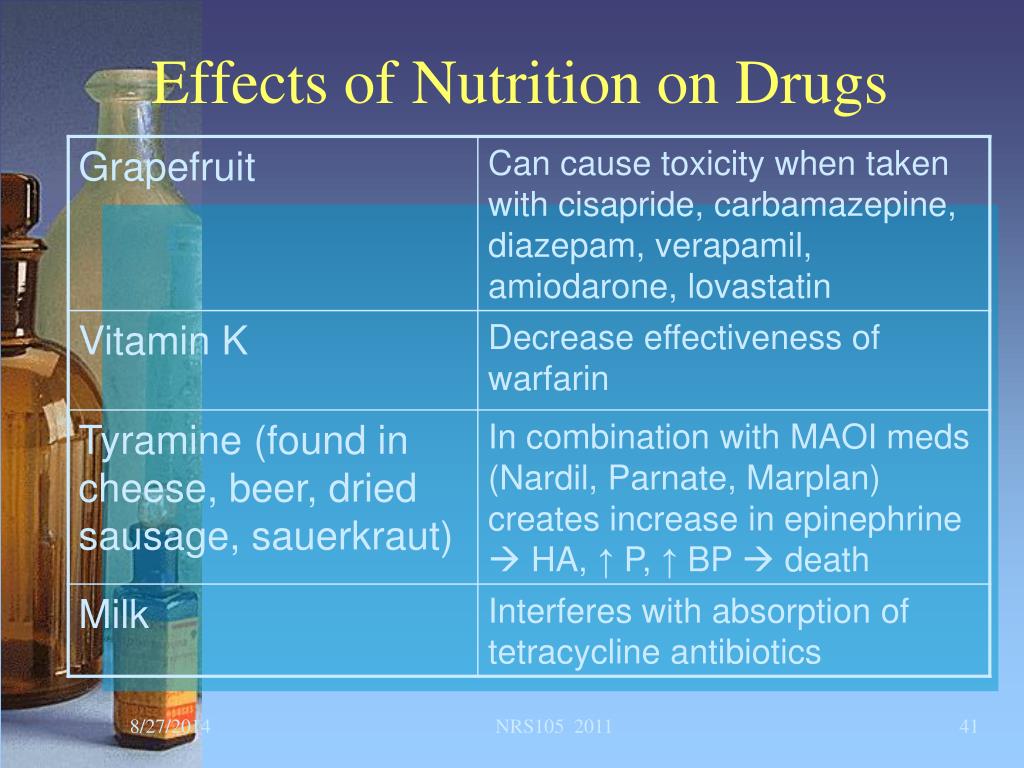 Effects of Nutrition on Drugs

| Grapefruit | Can cause toxicity when taken with cisapride, carbamazepine, diazepam, verapamil, amiodarone, lovastatin |
|---|---|
| Vitamin K | Decrease effectiveness of warfarin |
| Tyramine (found in cheese, beer, dried sausage, sauerkraut) | In combination with MAOI meds (Nardil, Parnate, Marplan) creates increase in epinephrine → HA, ↑ P, ↑ BP → death |
| Milk | Interferes with absorption of tetracycline antibiotics |

8/27/2014

NRS105 2011

41